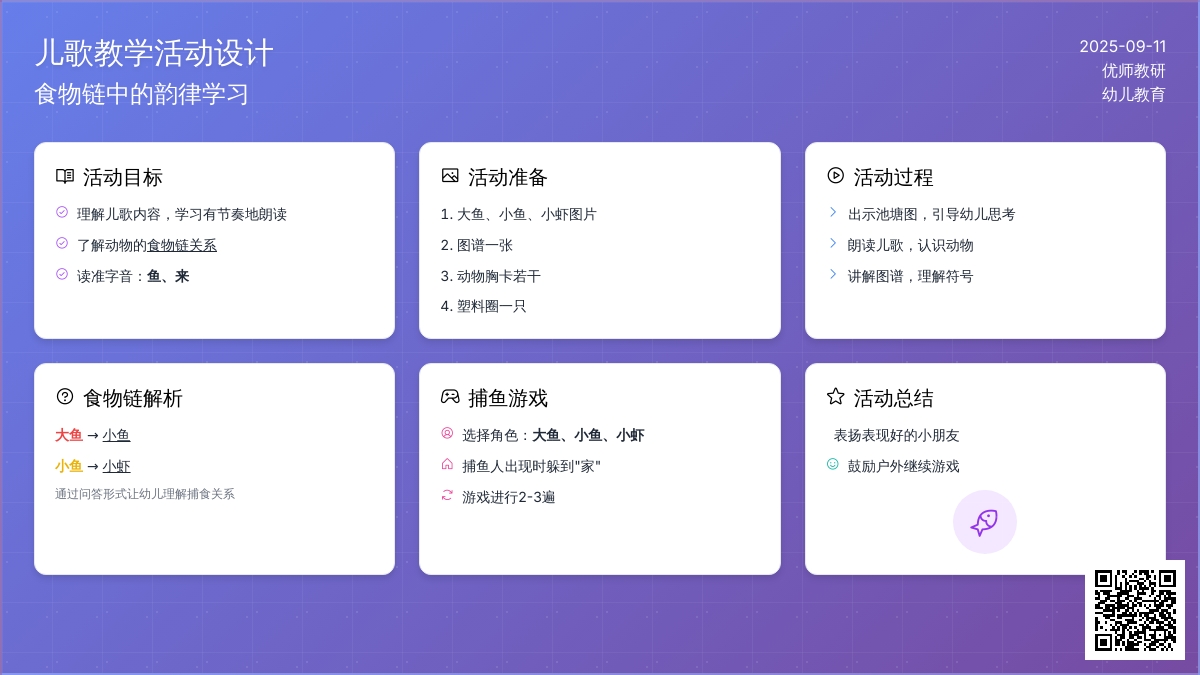 儿歌教学活动设计
食物链中的韵律学习

2025-09-11
优师教研
幼儿教育

活动目标
理解儿歌内容，学习有节奏地朗读
了解动物的食物链关系
读准字音：鱼、来

活动准备
1. 大鱼、小鱼、小虾图片
2. 图谱一张
3. 动物胸卡若干
4. 塑料圈一只

活动过程
出示池塘图，引导幼儿思考
朗读儿歌，认识动物
讲解图谱，理解符号

食物链解析
大鱼 → 小鱼
小鱼 → 小虾
通过问答形式让幼儿理解捕食关系

捕鱼游戏
选择角色：大鱼、小鱼、小虾
捕鱼人出现时躲到"家"
游戏进行2-3遍

活动总结
表扬表现好的小朋友
鼓励户外继续游戏